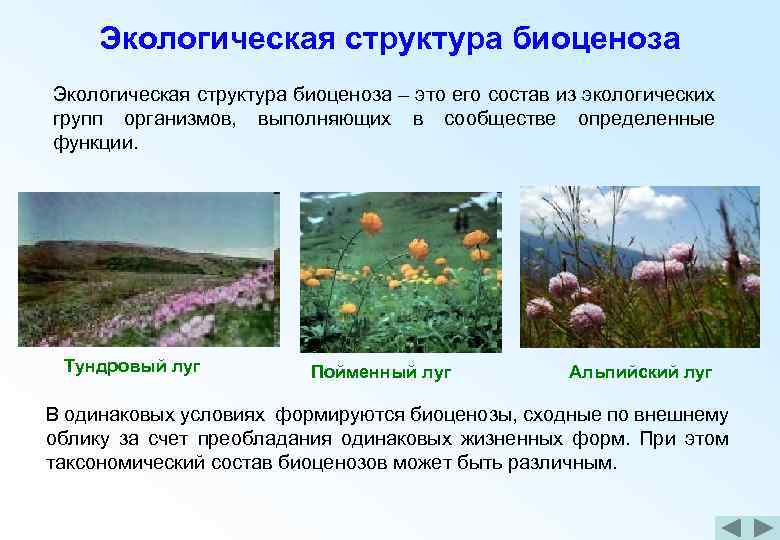 Экологическая структура биоценоза

Экологическая структура биоценоза – это его состав из экологических групп организмов, выполняющих в сообществе определенные функции.

Тундровый луг

Пойменный луг

Альпийский луг

В одинаковых условиях формируются биоценозы, сходные по внешнему облику за счет преобладания одинаковых жизненных форм. При этом таксономический состав биоценозов может быть различным.